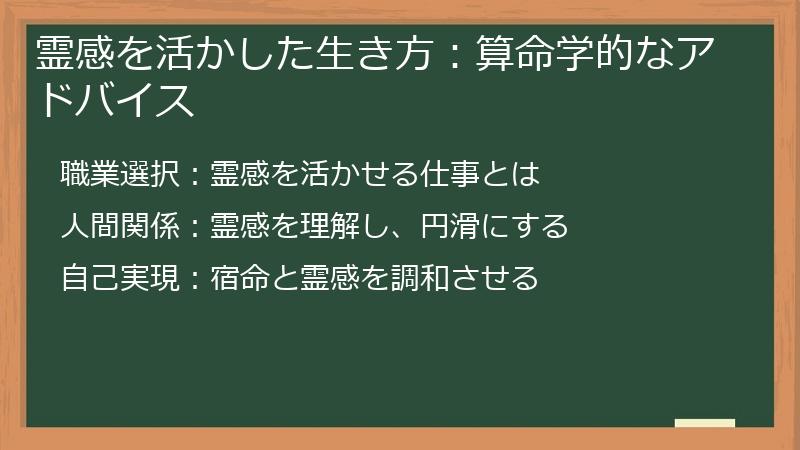 霊感を活かした生き方：算命学的なアドバイス

職業選択：霊感を活かせる仕事とは

人間関係：霊感を理解し、円滑にする

自己実現：宿命と霊感を調和させる